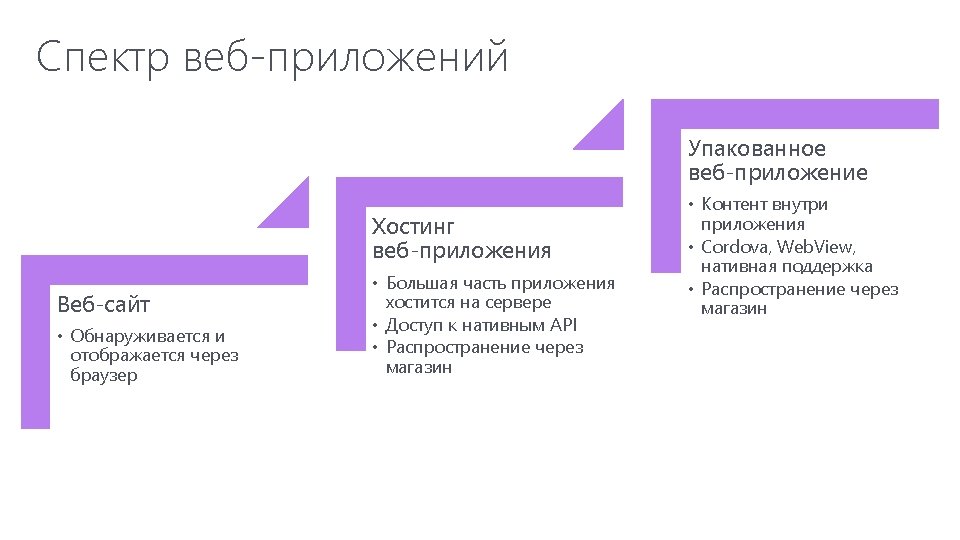 Спектр веб-приложений

Веб-сайт

• Обнаруживается и отображается через браузер

Хостинг веб-приложения

• Большая часть приложения хостится на сервере
• Доступ к нативным API
• Распространение через магазин

Упакованное веб-приложение

• Контент внутри приложения
• Cordova, WebView, нативная поддержка
• Распространение через магазин